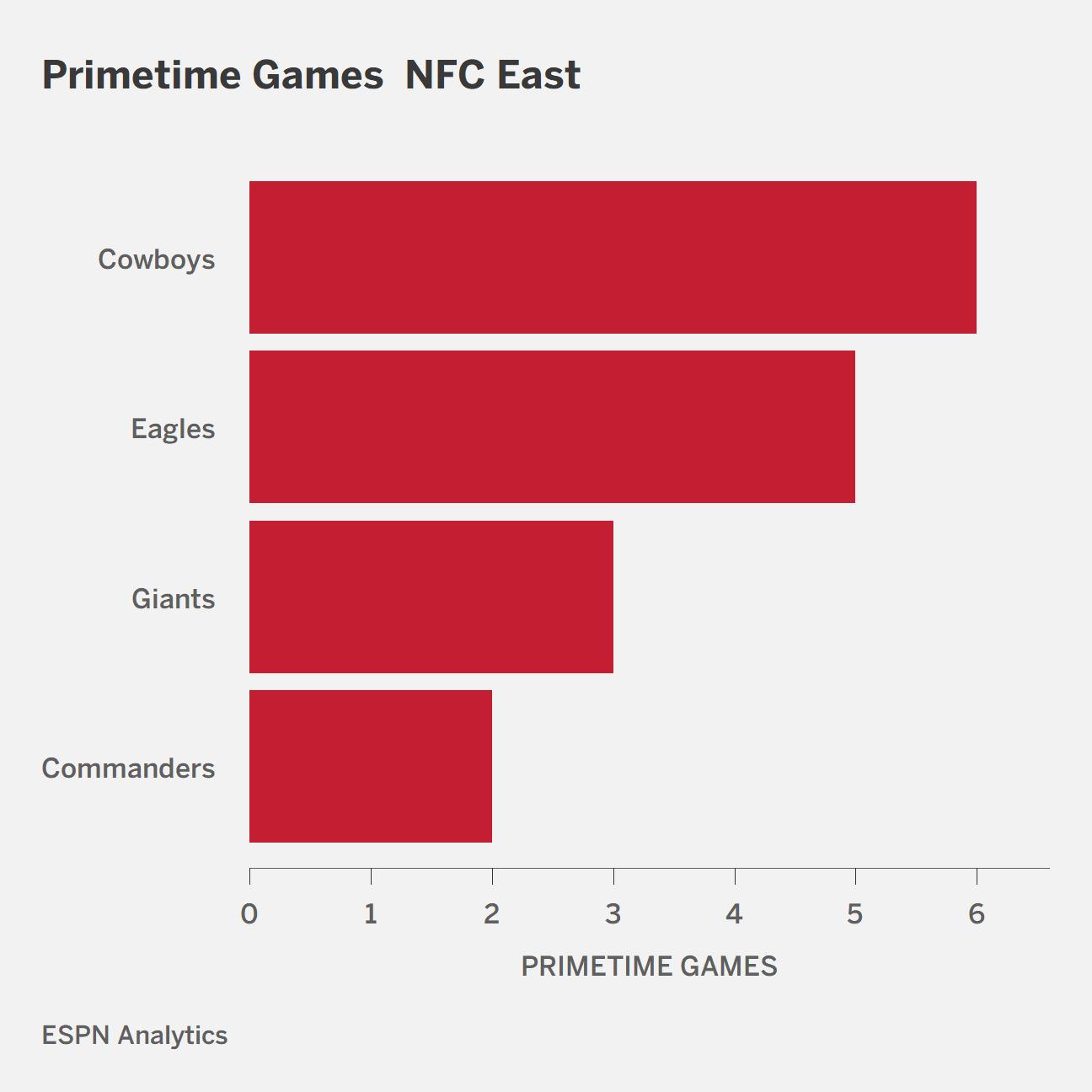 Primetime Games NFC East

Cowboys

Eagles

Giants

Commanders

0 1 2 3 4 5 6

PRIMETIME GAMES

ESPN Analytics